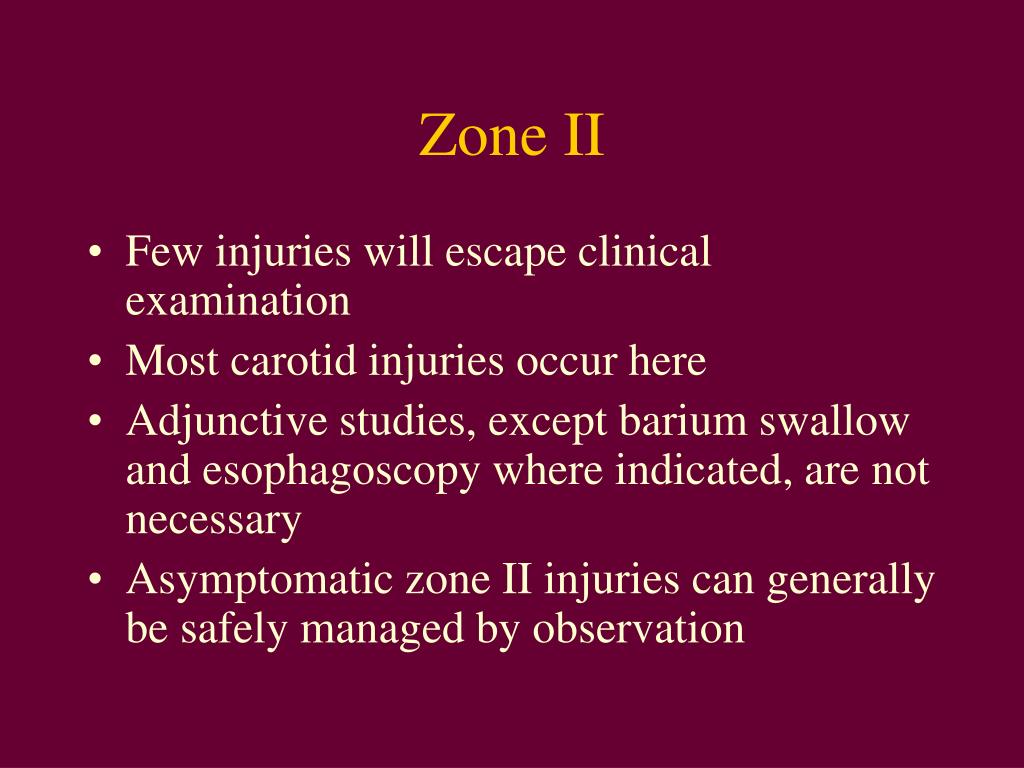 Zone II

• Few injuries will escape clinical examination
• Most carotid injuries occur here
• Adjunctive studies, except barium swallow and esophagoscopy where indicated, are not necessary
• Asymptomatic zone II injuries can generally be safely managed by observation